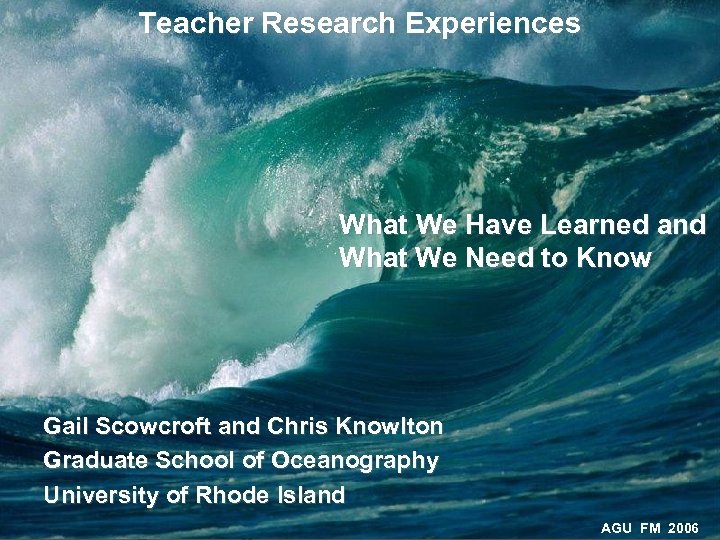 Teacher Research Experiences

What We Have Learned and
What We Need to Know

Gail Scowcroft and Chris Knowlton
Graduate School of Oceanography
University of Rhode Island

AGU FM 2006